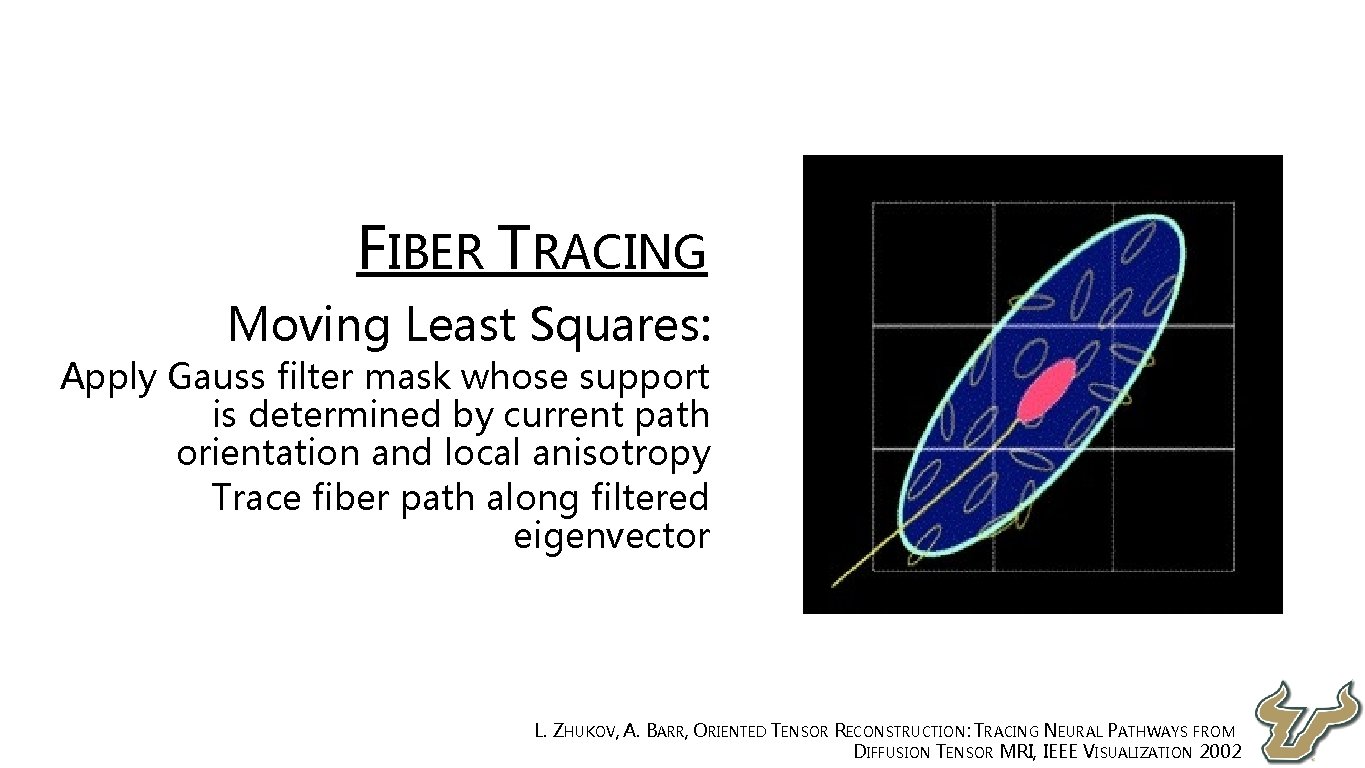 FIBER TRACING

Moving Least Squares:

Apply Gauss filter mask whose support is determined by current path orientation and local anisotropy

Trace fiber path along filtered eigenvector

L. ZHUKOV, A. BARR, ORIENTED TENSOR RECONSTRUCTION: TRACING NEURAL PATHWAYS FROM DIFFUSION TENSOR MRI, IEEE VISUALIZATION 2002